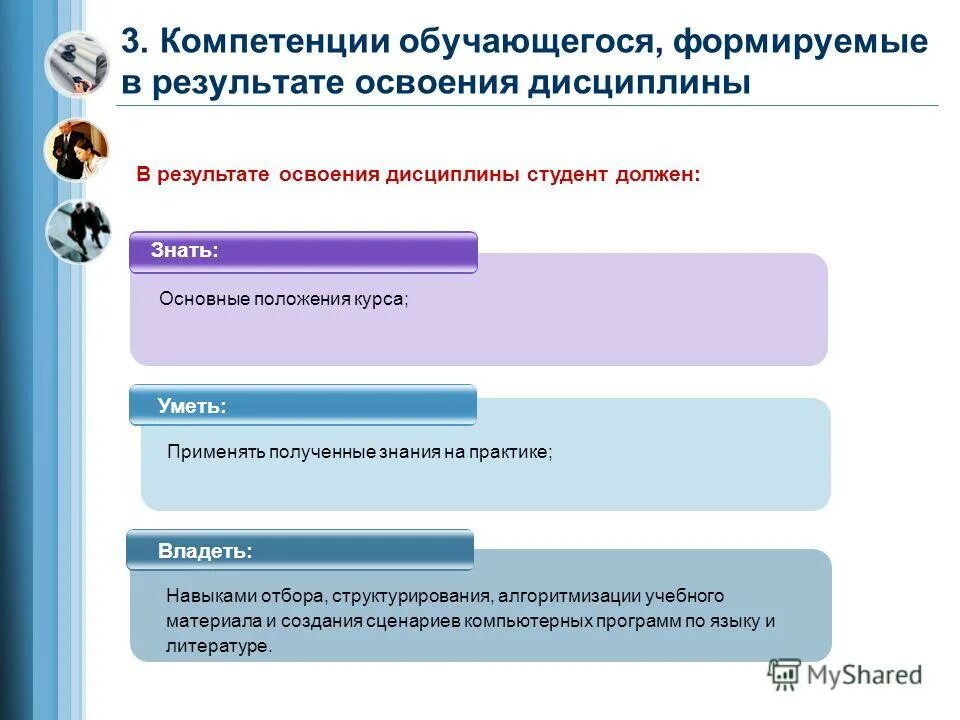 3. Компетенции обучающегося, формируемые в результате освоения дисциплины

В результате освоения дисциплины студент должен:

Знать:

Основные положения курса;

Уметь:

Применять полученные знания на практике;

Владеть:

Навыками отбора, структурирования, алгоритмизации учебного материала и создания сценариев компьютерных программ по языку и литературе.

MyShared